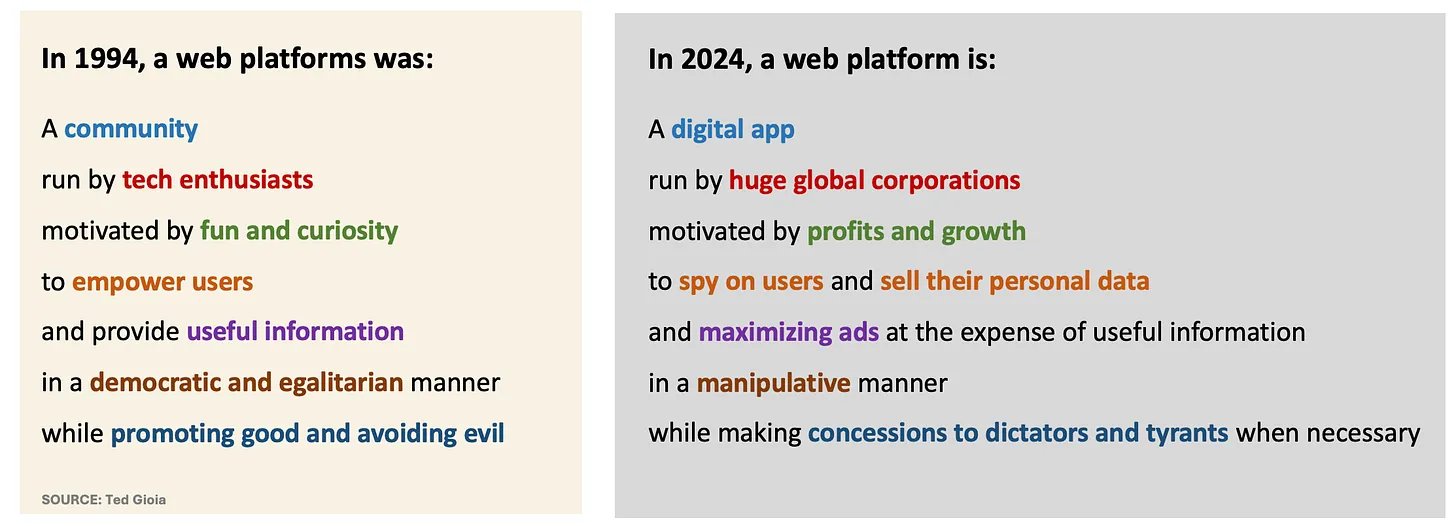 In 1994, a web platforms was:

A community
run by tech enthusiasts
motivated by fun and curiosity
to empower users
and provide useful information
in a democratic and egalitarian manner
while promoting good and avoiding evil

SOURCE: Ted Gioia

In 2024, a web platform is:

A digital app
run by huge global corporations
motivated by profits and growth
to spy on users and sell their personal data
and maximizing ads at the expense of useful information
in a manipulative manner
while making concessions to dictators and tyrants when necessary